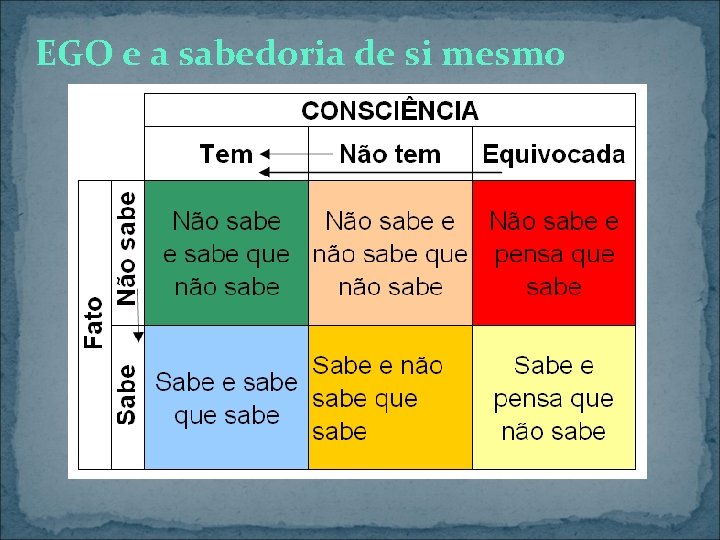 EGO e a sabedoria de si mesmo

| | | CONSCIÊNCIA | | |
|---|---|---|---|---|
| | | Tem | Não tem | Equivocada |
| Fato | Não sabe | Não sabe e sabe que não sabe | Não sabe e não sabe que não sabe | Não sabe e pensa que sabe |
| Fato | Sabe | Sabe e sabe que sabe | Sabe e não sabe que sabe | Sabe e pensa que não sabe |